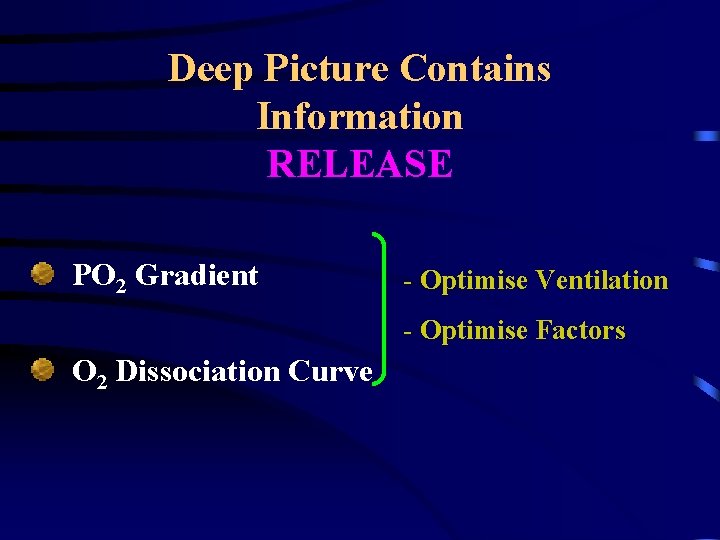 Deep Picture Contains Information
RELEASE

$PO_2$ Gradient

$O_2$ Dissociation Curve

- Optimise Ventilation
- Optimise Factors